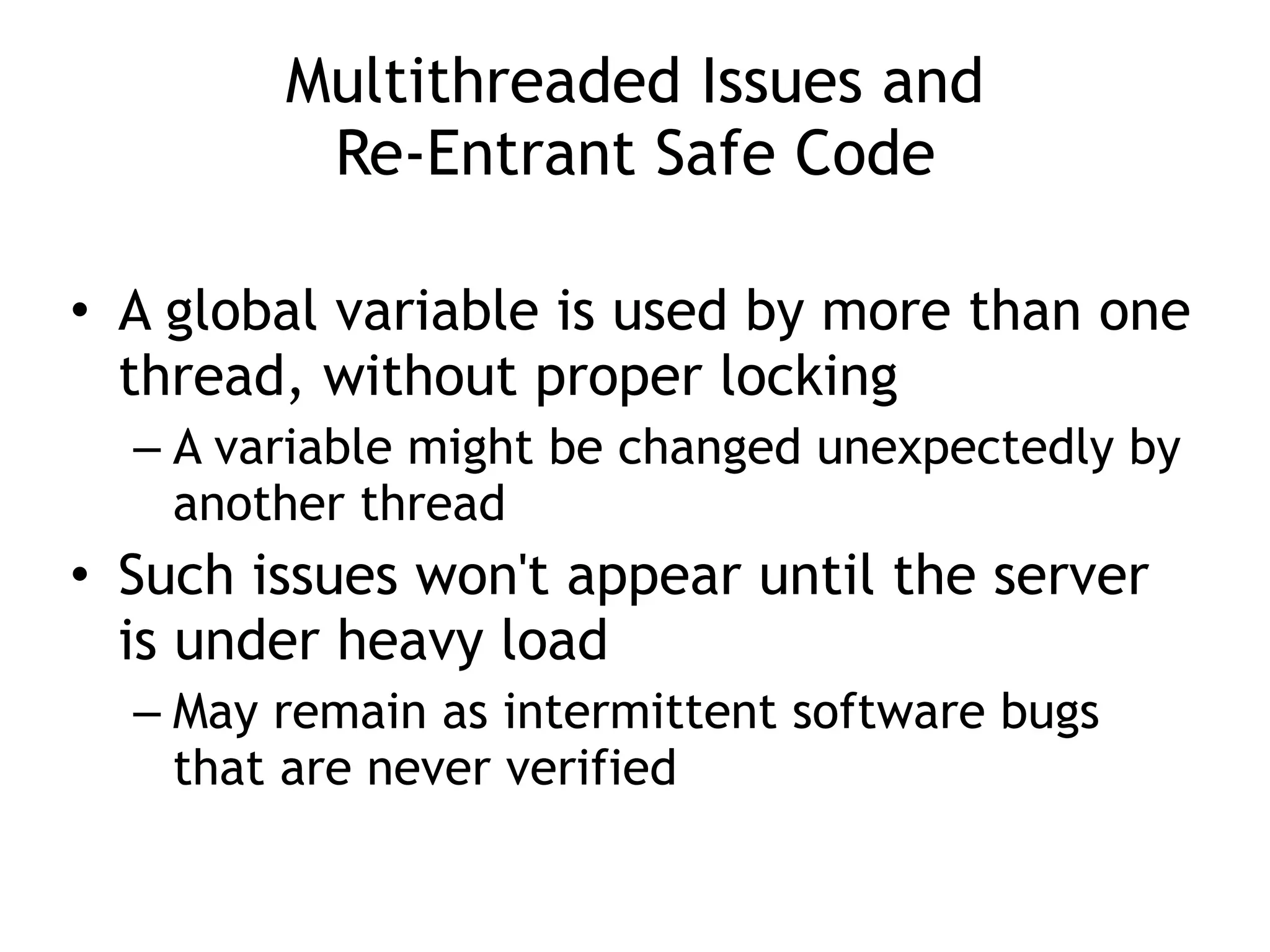 Multithreaded Issues and Re-Entrant Safe Code

• A global variable is used by more than one thread, without proper locking
 – A variable might be changed unexpectedly by another thread
• Such issues won't appear until the server is under heavy load
 – May remain as intermittent software bugs that are never verified